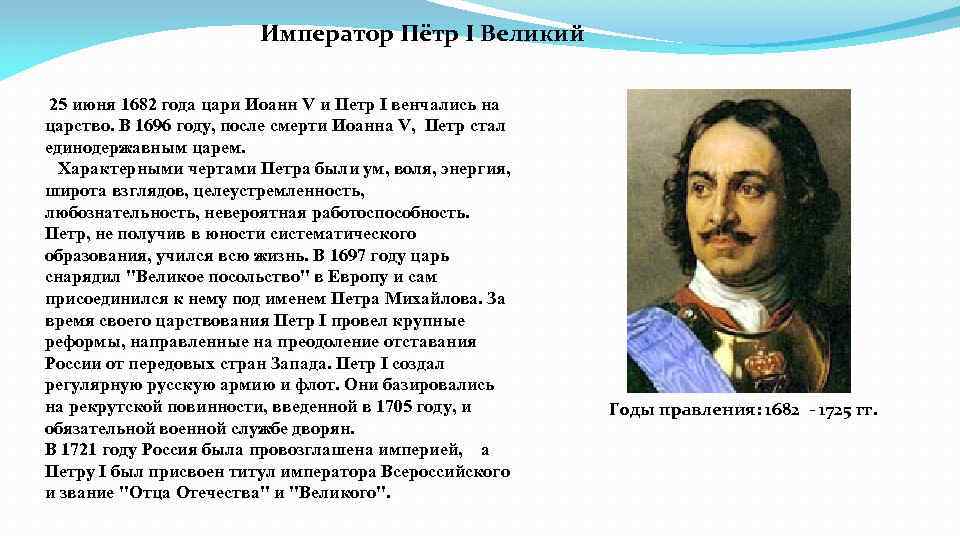 Император Пётр I Великий

25 июня 1682 года цари Иоанн V и Петр I венчались на царство. В 1696 году, после смерти Иоанна V, Петр стал единодержавным царем.
Характерными чертами Петра были ум, воля, энергия, широта взглядов, целеустремленность, любознательность, невероятная работоспособность. Петр, не получив в юности систематического образования, учился всю жизнь. В 1697 году царь снарядил "Великое посольство" в Европу и сам присоединился к нему под именем Петра Михайлова. За время своего царствования Петр I провел крупные реформы, направленные на преодоление отставания России от передовых стран Запада. Петр I создал регулярную русскую армию и флот. Они базировались на рекрутской повинности, введенной в 1705 году, и обязательной военной службе дворян.
В 1721 году Россия была провозглашена империей, а Петру I был присвоен титул императора Всероссийского и звание "Отца Отечества" и "Великого".

Годы правления: 1682 - 1725 гг.